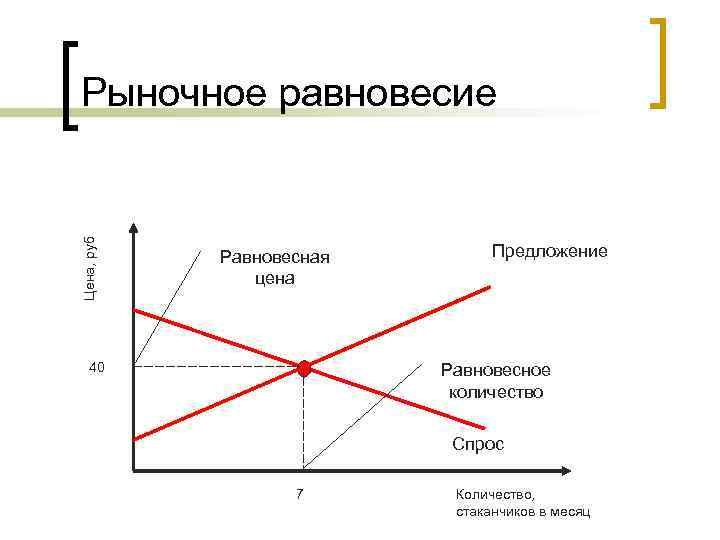 Рыночное равновесие

Цена, руб

Равновесная цена

Предложение

40

Равновесное количество

Спрос

7

Количество, стаканчиков в месяц